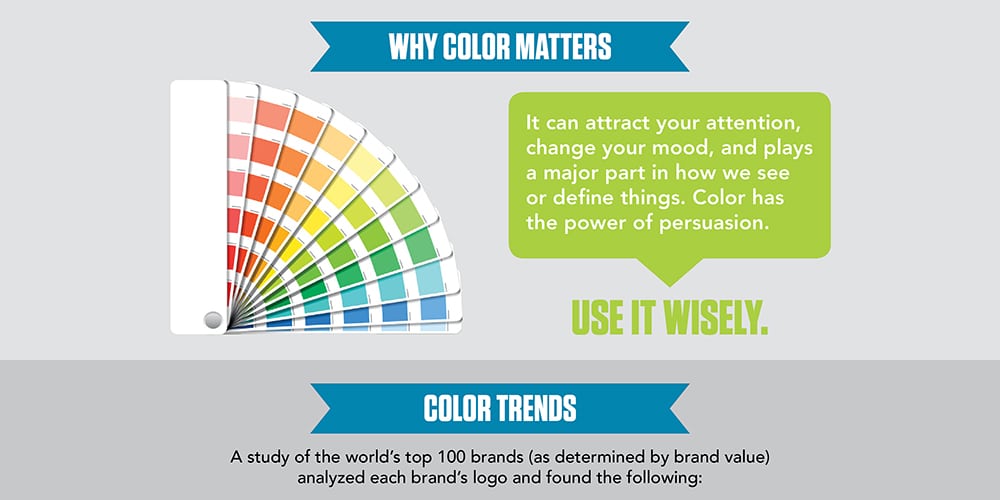 WHY COLOR MATTERS

It can attract your attention, change your mood, and plays a major part in how we see or define things. Color has the power of persuasion.

USE IT WISELY.

COLOR TRENDS

A study of the world's top 100 brands (as determined by brand value) analyzed each brand's logo and found the following: